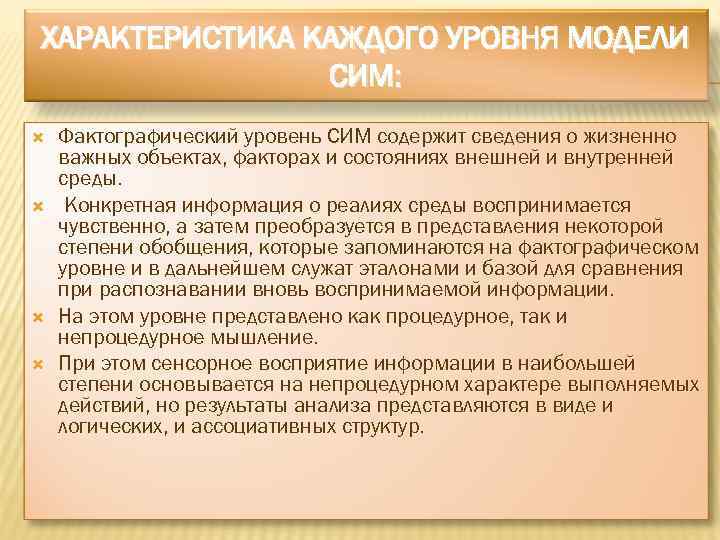 ХАРАКТЕРИСТИКА КАЖДОГО УРОВНЯ МОДЕЛИ СИМ:

Фактографический уровень СИМ содержит сведения о жизненно важных объектах, факторах и состояниях внешней и внутренней среды.

Конкретная информация о реалиях среды воспринимается чувственно, а затем преобразуется в представления некоторой степени обобщения, которые запоминаются на фактографическом уровне и в дальнейшем служат эталонами и базой для сравнения при распознавании вновь воспринимаемой информации.

На этом уровне представлено как процедурное, так и непроцедурное мышление.

При этом сенсорное восприятие информации в наибольшей степени основывается на непроцедурном характере выполняемых действий, но результаты анализа представляются в виде и логических, и ассоциативных структур.